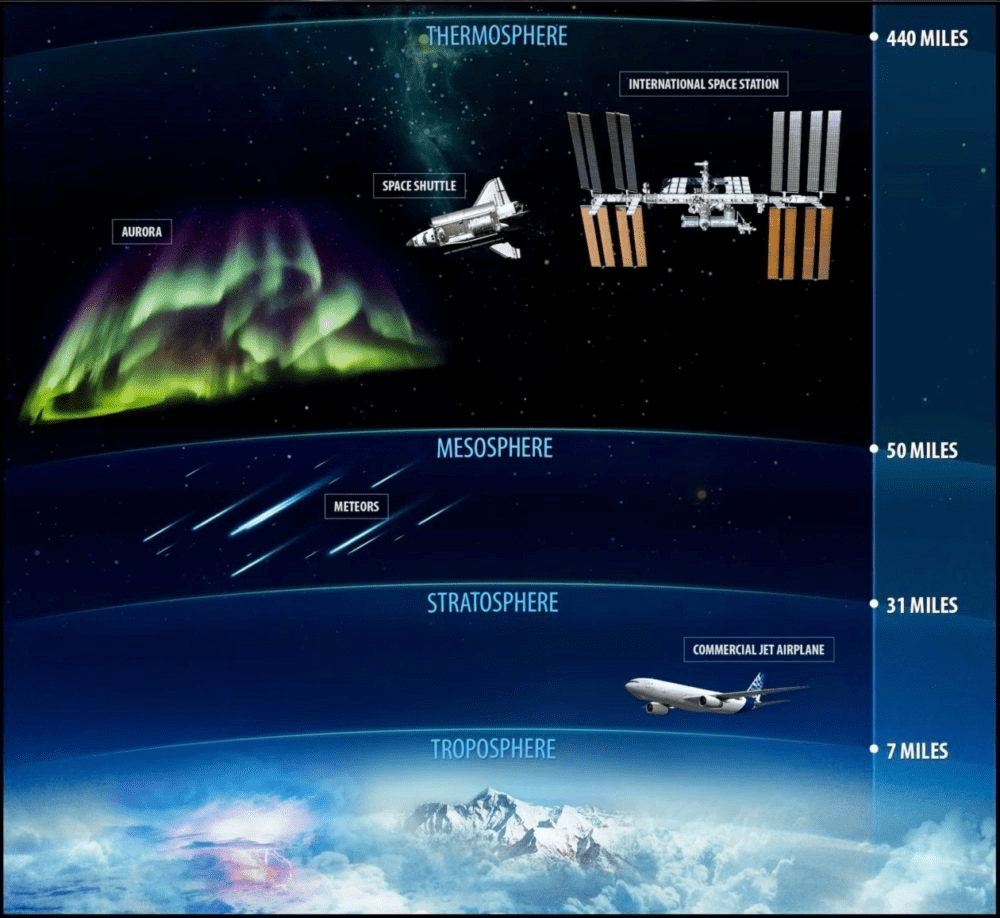 THERMOSPHERE
440 MILES
INTERNATIONAL SPACE STATION
SPACE SHUTTLE
AURORA
MESOSPHERE
50 MILES
METEORS
STRATOSPHERE
31 MILES
COMMERCIAL JET AIRPLANE
TROPOSPHERE
7 MILES